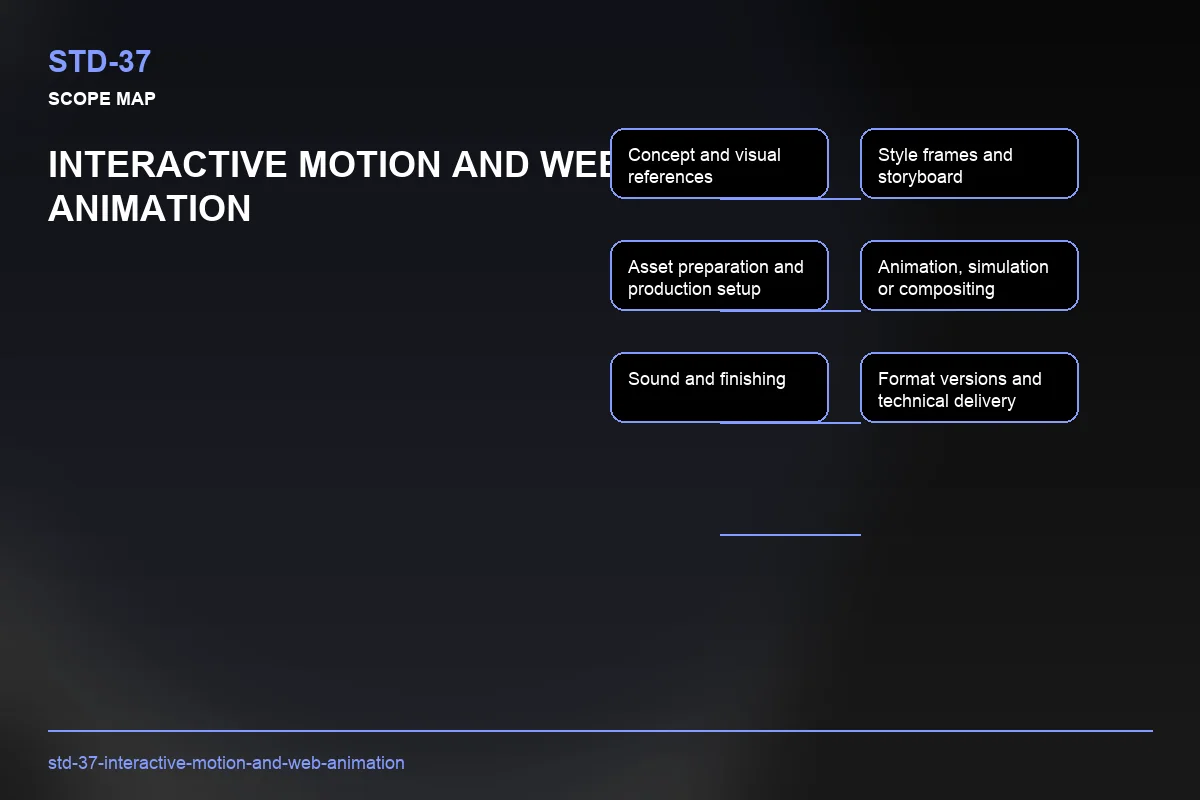 STD-37

SCOPE MAP

INTERACTIVE MOTION AND WEB ANIMATION

Concept and visual references

Style frames and storyboard

Asset preparation and production setup

Animation, simulation or compositing

Sound and finishing

Format versions and technical delivery

std-37-interactive-motion-and-web-animation